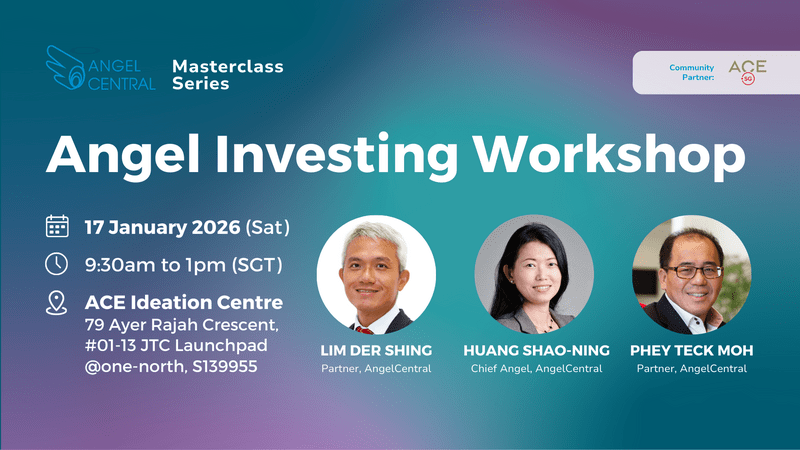 ANGEL CENTRAL Masterclass Series

Community Partner: ACE SG

Angel Investing Workshop

17 January 2026 (Sat)

9:30am to 1pm (SGT)

ACE Ideation Centre
79 Ayer Rajah Crescent, #01-13 JTC Launchpad @one-north, S139955

LIM DER SHING
Partner, AngelCentral

HUANG SHAO-NING
Chief Angel, AngelCentral

PHEY TECK MOH
Partner, AngelCentral